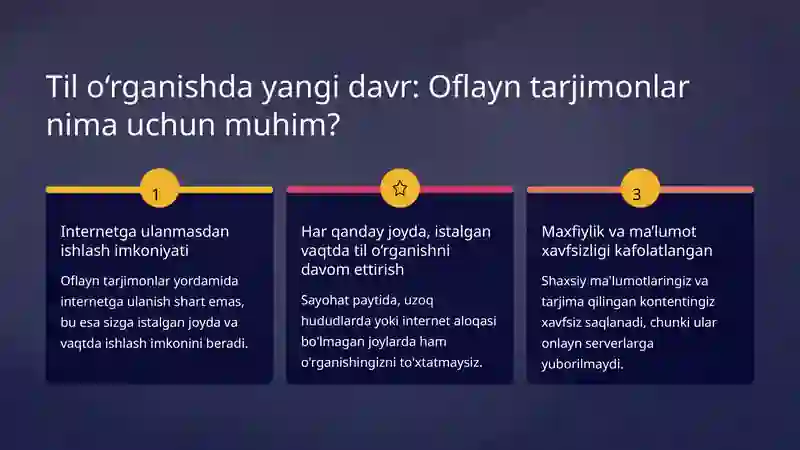 Til o‘rganishda yangi davr: Oflayn tarjimonlar nima uchun muhim?

1

Internetga ulanmasdan ishlash imkoniyati

Oflayn tarjimonlar yordamida internetga ulanish shart emas, bu esa sizga istalgan joyda va vaqtda ishlash imkonini beradi.

Har qanday joyda, istalgan vaqtda til o‘rganishni davom ettirish

Sayohat paytida, uzoq hududlarda yoki internet aloqasi bo'lmagan joylarda ham o'rganishingizni to'xtatmaysiz.

3

Maxfiylik va ma'lumot xavfsizligi kafolatlangan

Shaxsiy ma'lumotlaringiz va tarjima qilingan kontentingiz xavfsiz saqlanadi, chunki ular onlayn serverlarga yuborilmaydi.